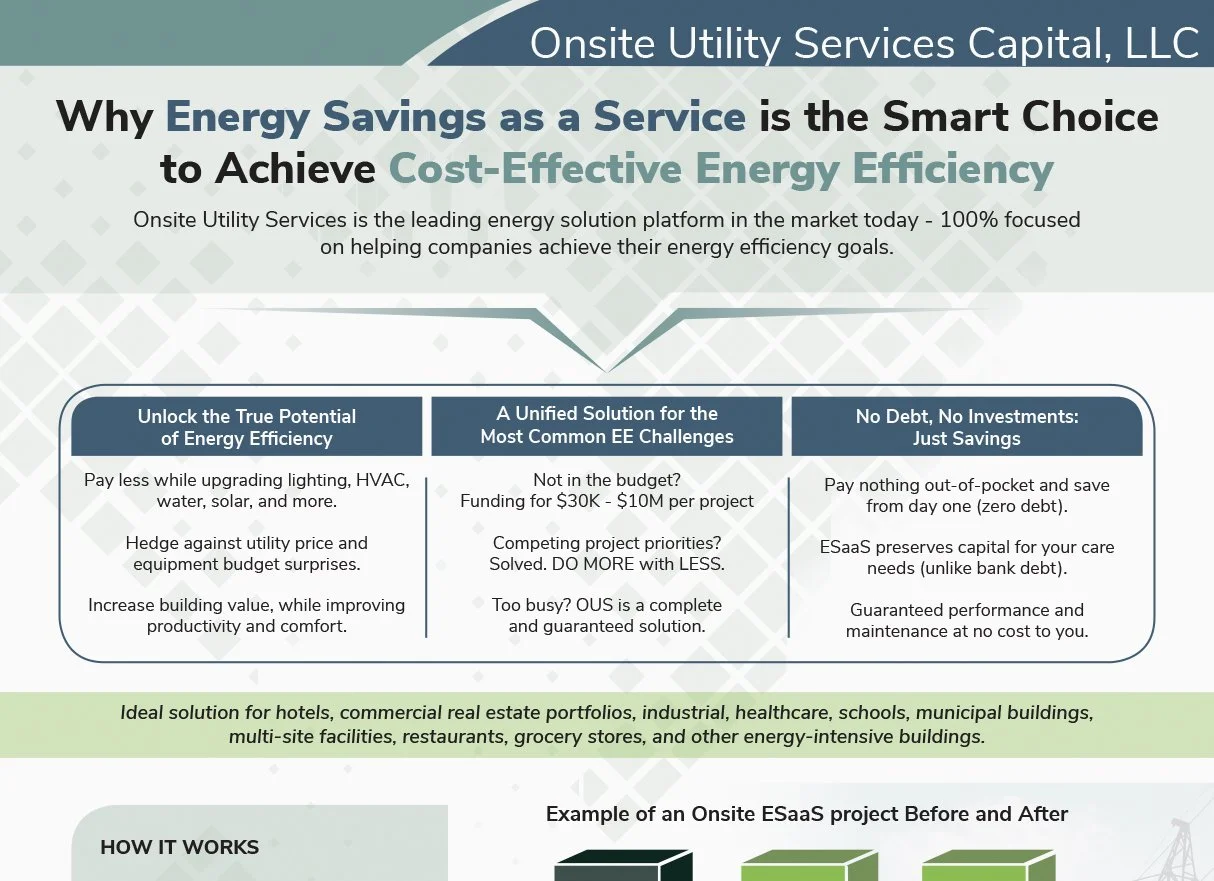 Onsite Utility Services Capital, LLC

Why Energy Savings as a Service is the Smart Choice to Achieve Cost-Effective Energy Efficiency

Onsite Utility Services is the leading energy solution platform in the market today - 100% focused on helping companies achieve their energy efficiency goals.

Unlock the True Potential of Energy Efficiency

Pay less while upgrading lighting, HVAC, water, solar, and more.

Hedge against utility price and equipment budget surprises.

Increase building value, while improving productivity and comfort.

A Unified Solution for the Most Common EE Challenges

Not in the budget? Funding for $30K - $10M per project

Competing project priorities? Solved. DO MORE with LESS.

Too busy? OUS is a complete and guaranteed solution.

No Debt, No Investments: Just Savings

Pay nothing out-of-pocket and save from day one (zero debt).

ESaaS preserves capital for your care needs (unlike bank debt).

Guaranteed performance and maintenance at no cost to you.

Ideal solution for hotels, commercial real estate portfolios, industrial, healthcare, schools, municipal buildings, multi-site facilities, restaurants, grocery stores, and other energy-intensive buildings.

HOW IT WORKS

Example of an Onsite ESaaS project Before and After